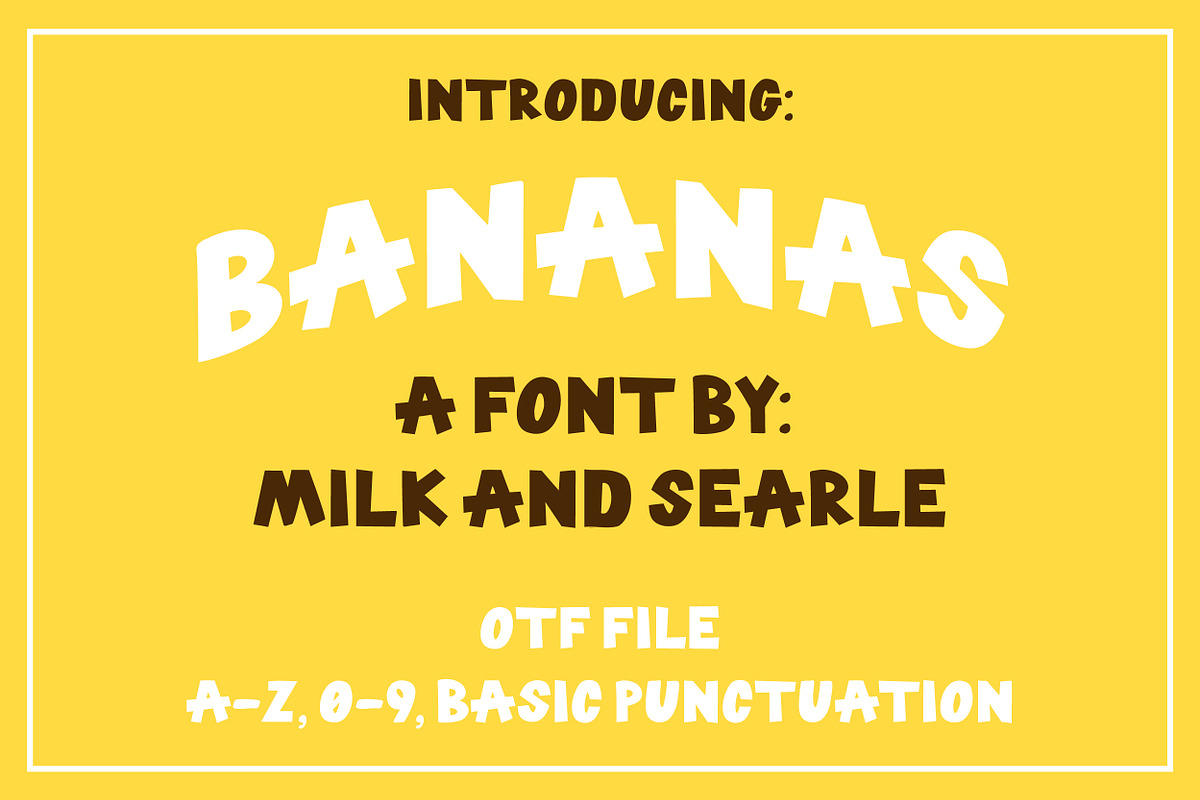 INTRODUCING:

BANANAS

A FONT BY:
MILK AND SEARLE

OTF FILE
A-Z, 0-9, BASIC PUNCTUATION